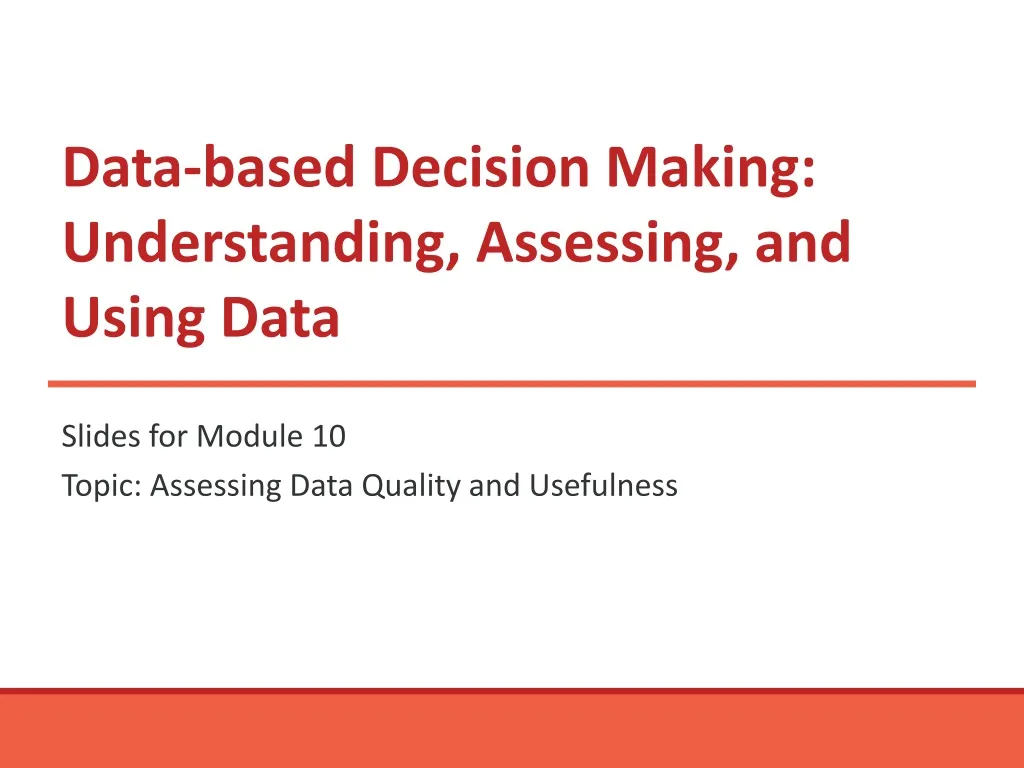 Data-based Decision Making: Understanding, Assessing, and Using Data

Slides for Module 10

Topic: Assessing Data Quality and Usefulness